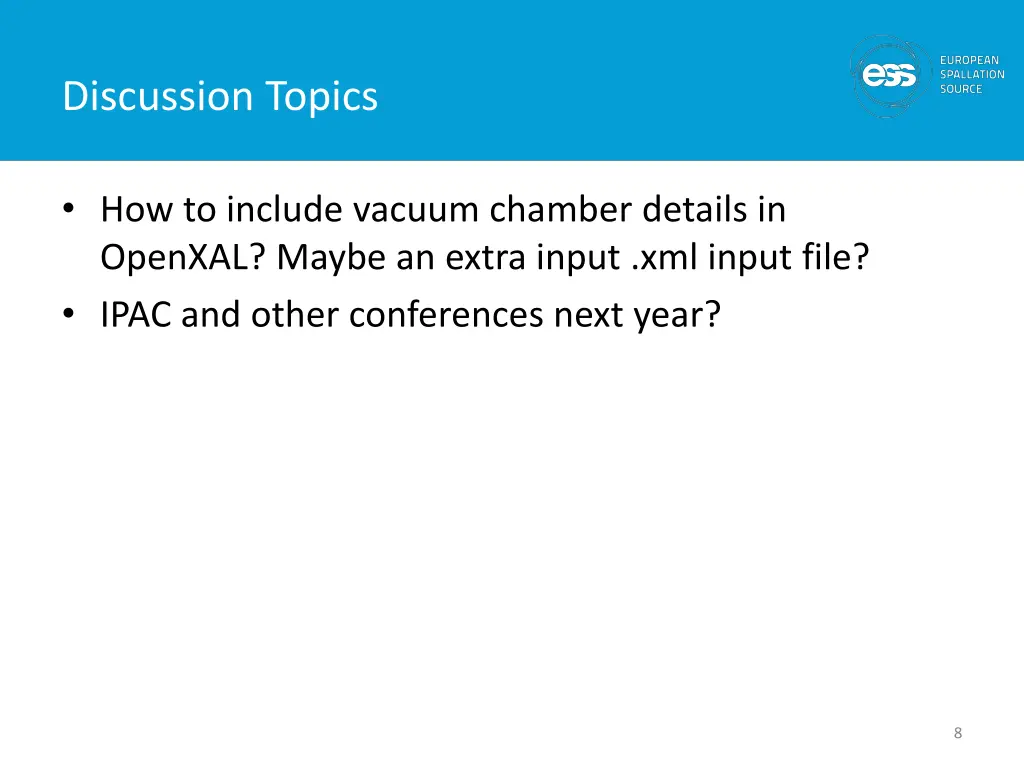 Discussion Topics

ess EUROPEAN SPALLATION SOURCE

• How to include vacuum chamber details in OpenXAL? Maybe an extra input .xml input file?
• IPAC and other conferences next year?

8